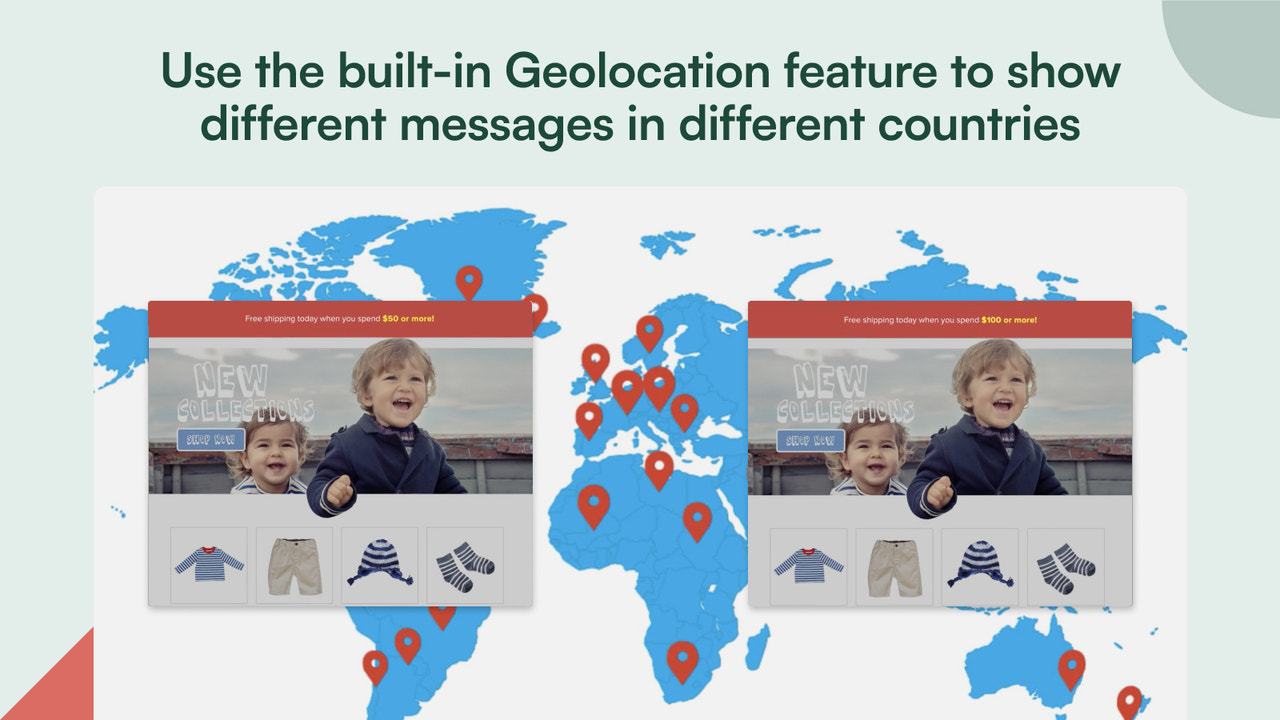 Use the built-in Geolocation feature to show different messages in different countries

Free shipping today when you spend $50 or more!

NEW COLLECTIONS

SHOP NOW

Free shipping today when you spend $100 or more!

NEW COLLECTIONS

SHOP NOW